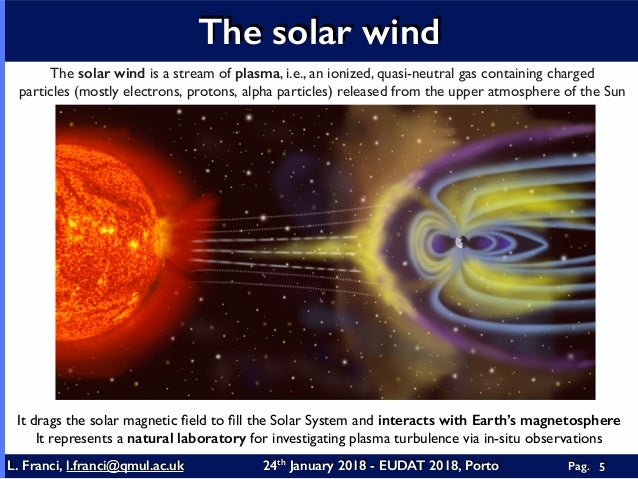 The solar wind

The solar wind is a stream of plasma, i.e., an ionized, quasi-neutral gas containing charged particles (mostly electrons, protons, alpha particles) released from the upper atmosphere of the Sun

It drags the solar magnetic field to fill the Solar System and interacts with Earth's magnetosphere
It represents a natural laboratory for investigating plasma turbulence via in-situ observations

L. Franci, l.franci@qmul.ac.uk

24$^{th}$ January 2018 - EUDAT 2018, Porto

Pag. 5